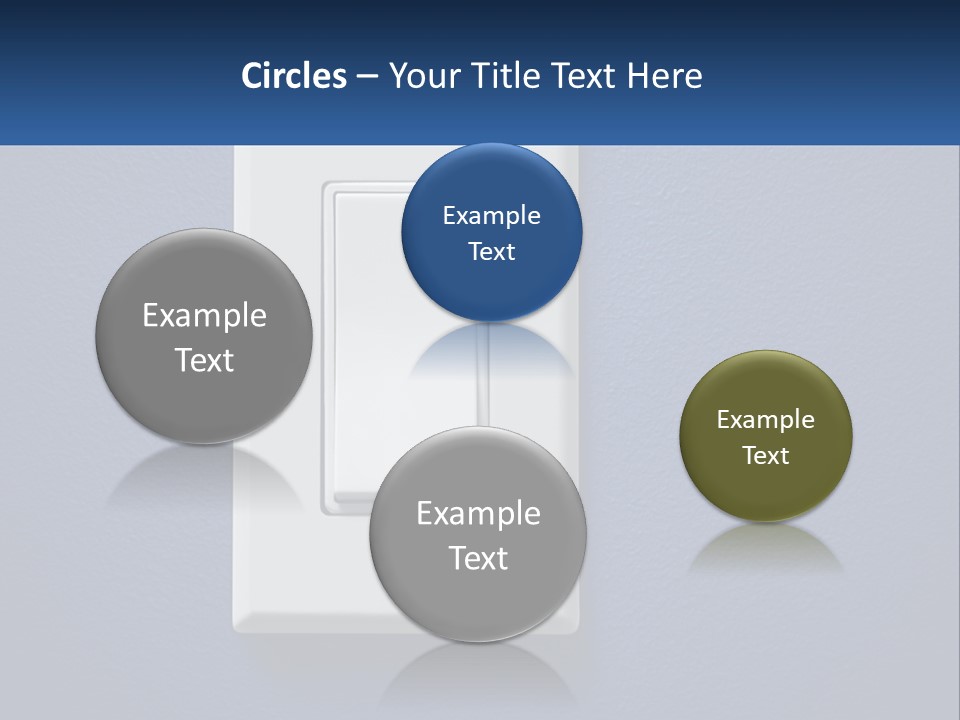 Circles – Your Title Text Here

Example Text

Example Text

Example Text

Example Text